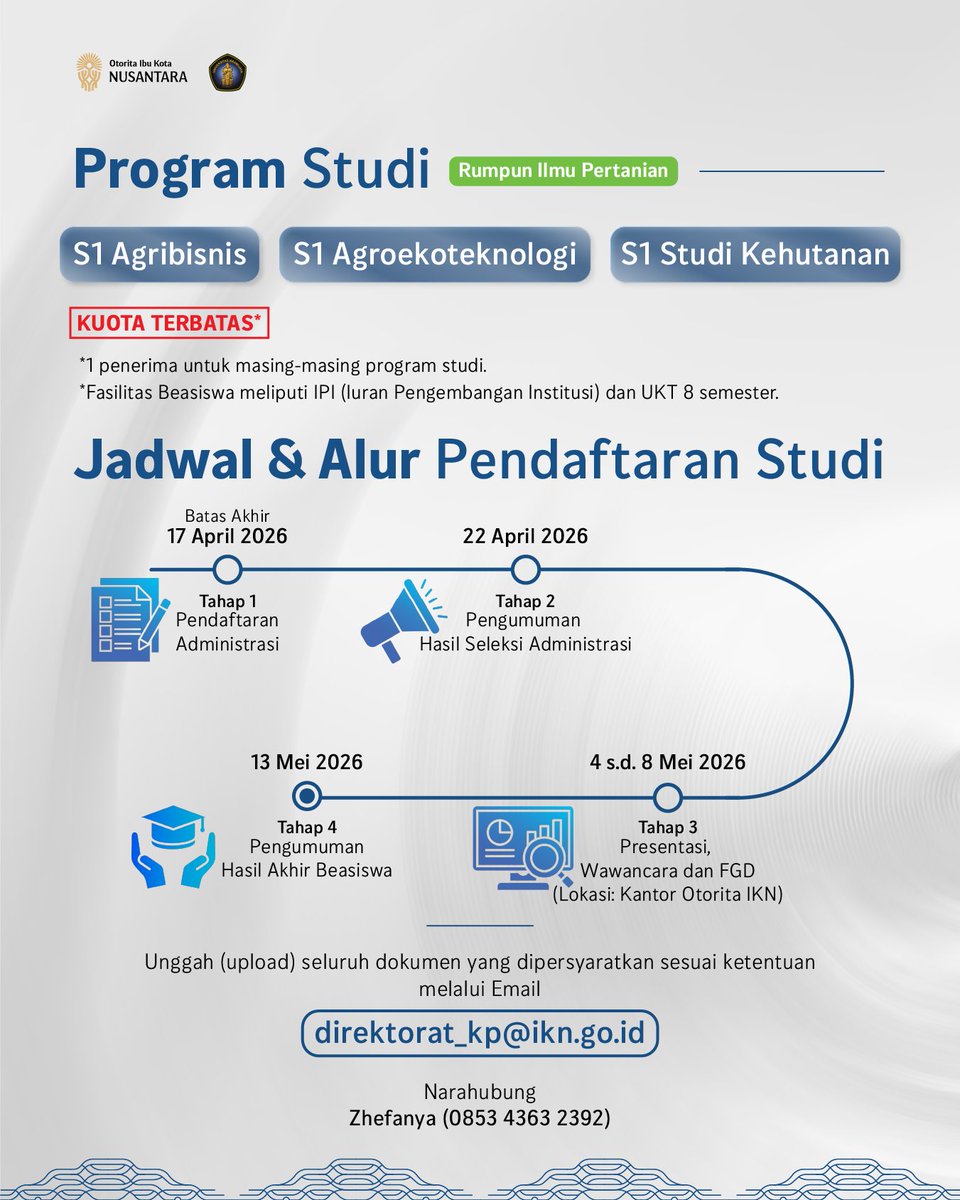 Otorita Ibu Kota
NUSANTARA

Program Studi Rumpun Ilmu Pertanian

S1 Agribisnis

S1 Agroekoteknologi

S1 Studi Kehutanan

KUOTA TERBATAS*

*1 penerima untuk masing-masing program studi.
*Fasilitas Beasiswa meliputi IPI (Iuran Pengembangan Institusi) dan UKT 8 semester.

Jadwal & Alur Pendaftaran Studi

Batas Akhir
17 April 2026
Tahap 1
Pendaftaran Administrasi

22 April 2026
Tahap 2
Pengumuman Hasil Seleksi Administrasi

13 Mei 2026
Tahap 4
Pengumuman Hasil Akhir Beasiswa

4 s.d. 8 Mei 2026
Tahap 3
Presentasi, Wawancara dan FGD
(Lokasi: Kantor Otorita IKN)

Unggah (upload) seluruh dokumen yang dipersyaratkan sesuai ketentuan melalui Email

direktorat_kp@ikn.go.id

Narahubung
Zhefanya (0853 4363 2392)